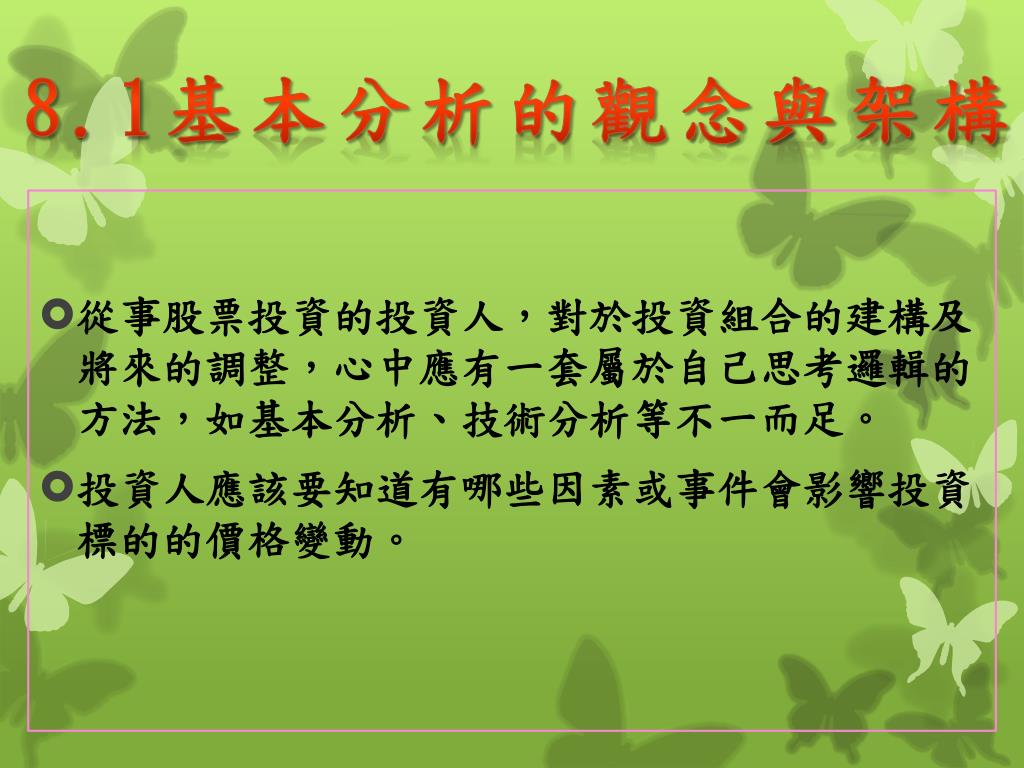 8.1基本分析的觀念與架構

從事股票投資的投資人，對於投資組合的建構及將來的調整，心中應有一套屬於自己思考邏輯的方法，如基本分析、技術分析等不一而足。

投資人應該要知道有哪些因素或事件會影響投資標的的價格變動。